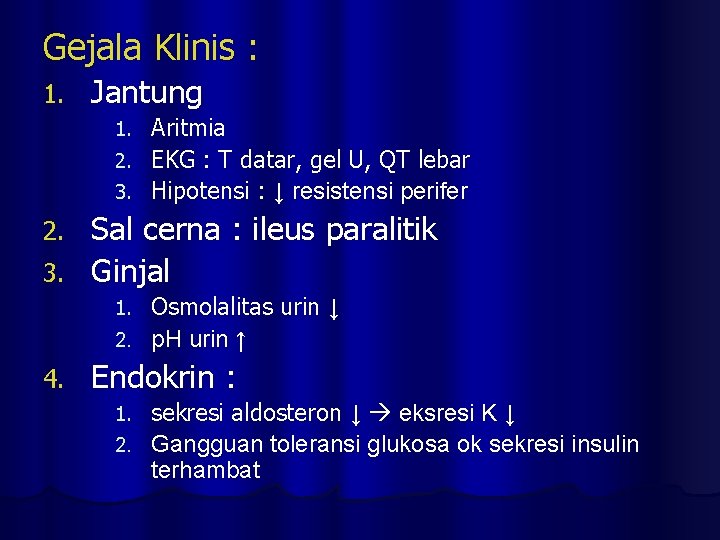 Gejala Klinis :

1. Jantung
 1. Aritmia
 2. EKG : T datar, gel U, QT lebar
 3. Hipotensi : ↓ resistensi perifer
2. Sal cerna : ileus paralitik
3. Ginjal
 1. Osmolalitas urin ↓
 2. pH urin ↑
4. Endokrin :
 1. sekresi aldosteron ↓ → eksresi K ↓
 2. Gangguan toleransi glukosa ok sekresi insulin terhambat